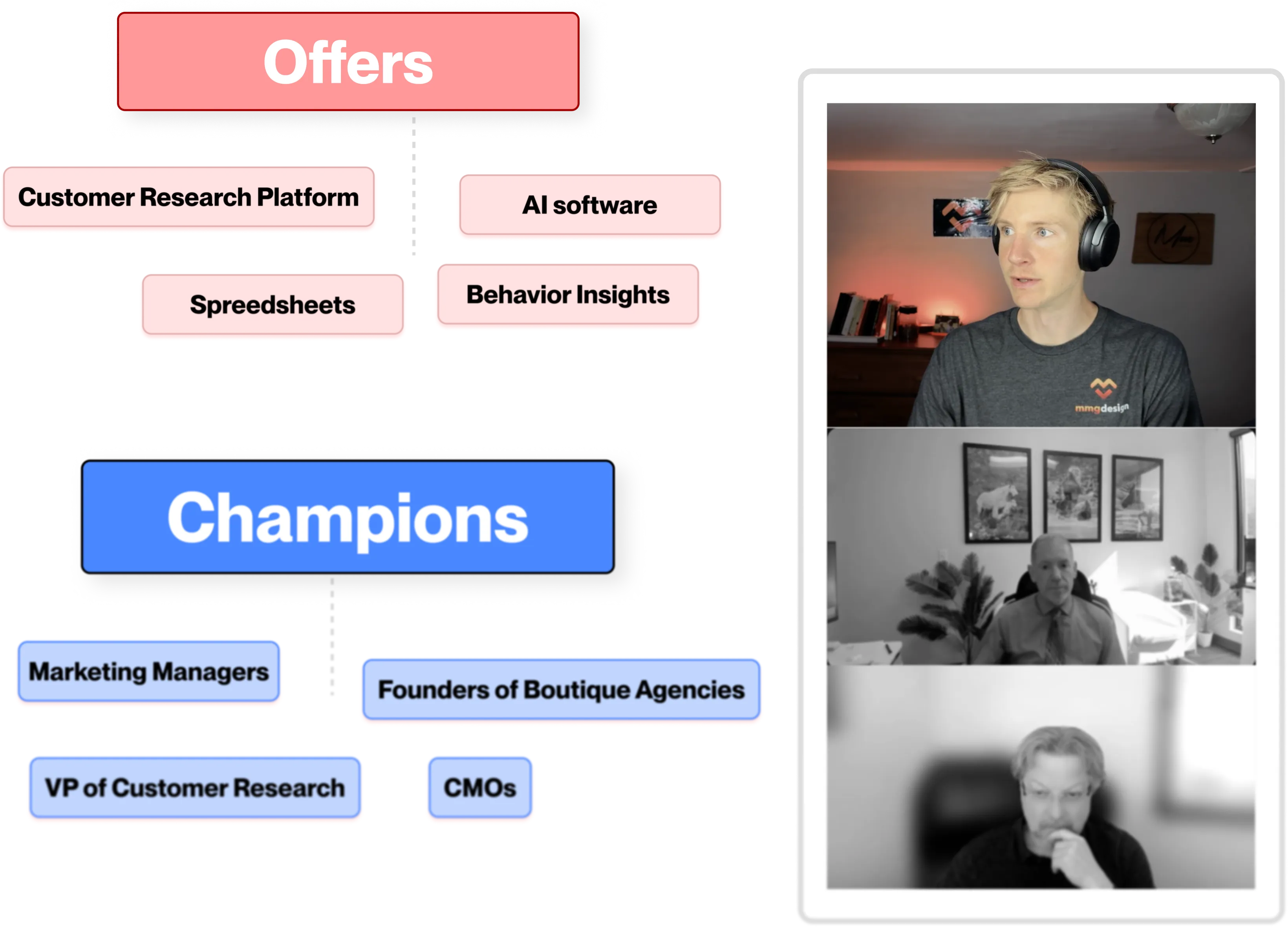 Offers

Customer Research Platform

AI software

Spreedsheets

Behavior Insights

Champions

Marketing Managers

Founders of Boutique Agencies

VP of Customer Research

CMOs

mmgdesign